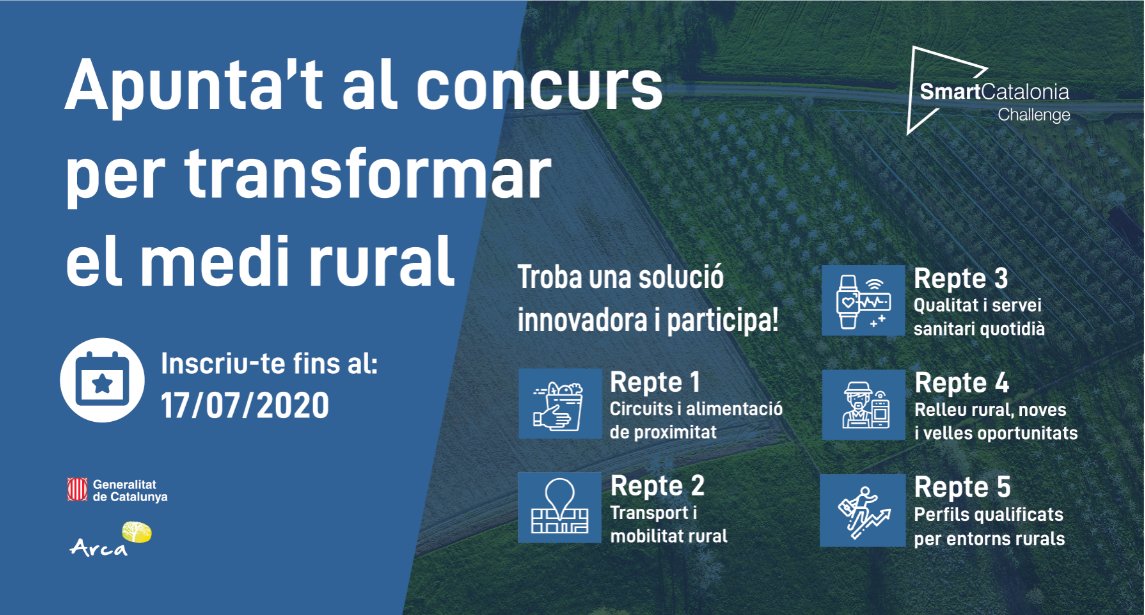 Apunta't al concurs per transformar el medi rural

SmartCatalonia Challenge

Inscriu-te fins al: 17/07/2020

Generalitat de Catalunya

Arca

Troba una solució innovadora i participa!

Repte 1
Circuits i alimentació de proximitat

Repte 2
Transport i mobilitat rural

Repte 3
Qualitat i servei sanitari quotidià

Repte 4
Relleu rural, noves i velles oportunitats

Repte 5
Perfils qualificats per entorns rurals